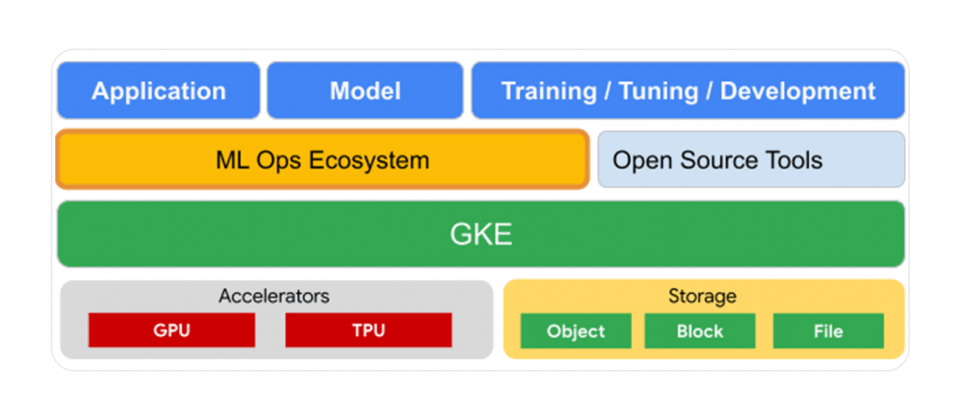 Application
Model
Training / Tuning / Development
ML Ops Ecosystem
Open Source Tools
GKE
Accelerators
GPU
TPU
Storage
Object
Block
File